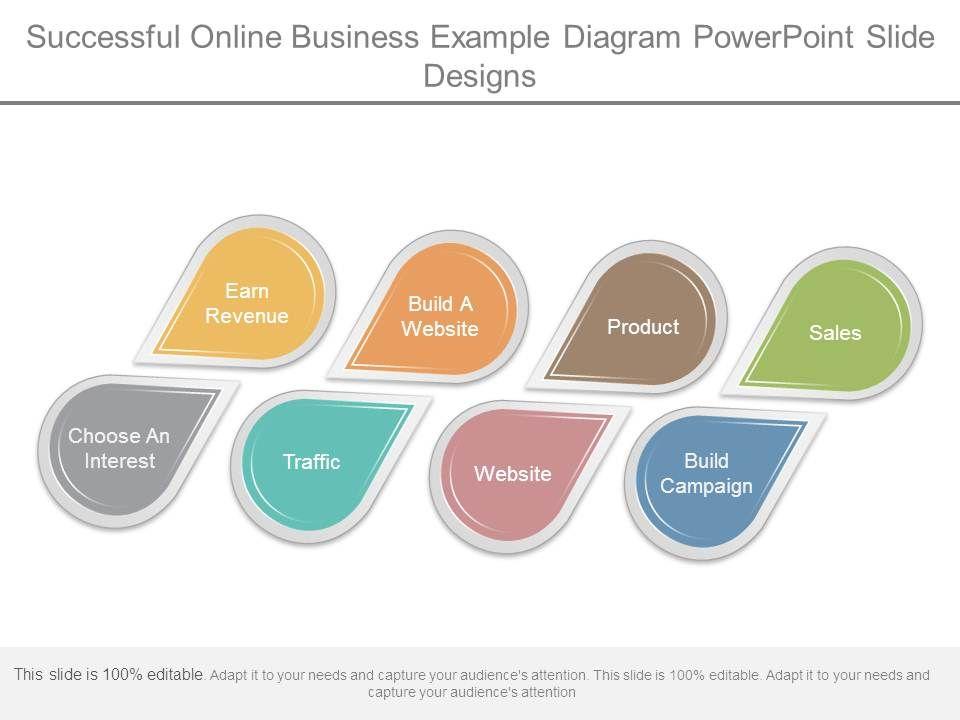 Successful Online Business Example Diagram PowerPoint Slide Designs

Earn Revenue

Build A Website

Product

Sales

Choose An Interest

Traffic

Website

Build Campaign

This slide is 100% editable. Adapt it to your needs and capture your audience's attention. This slide is 100% editable. Adapt it to your needs and capture your audience's attention